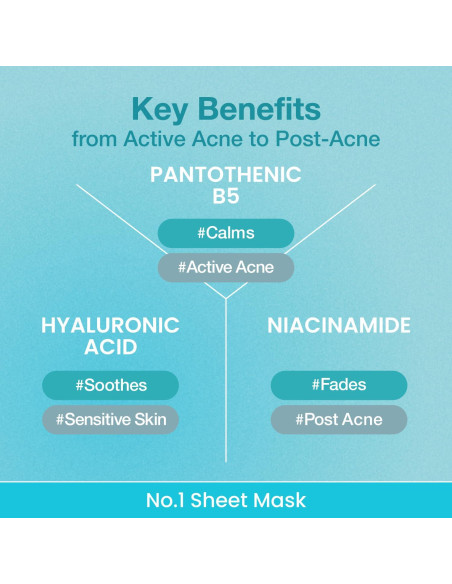 Key Benefits
from Active Acne to Post-Acne

PANTOTHENIC B5

#Calms

#Active Acne

HYALURONIC ACID

#Soothes

#Sensitive Skin

NIACINAMIDE

#Fades

#Post Acne

No.1 Sheet Mask